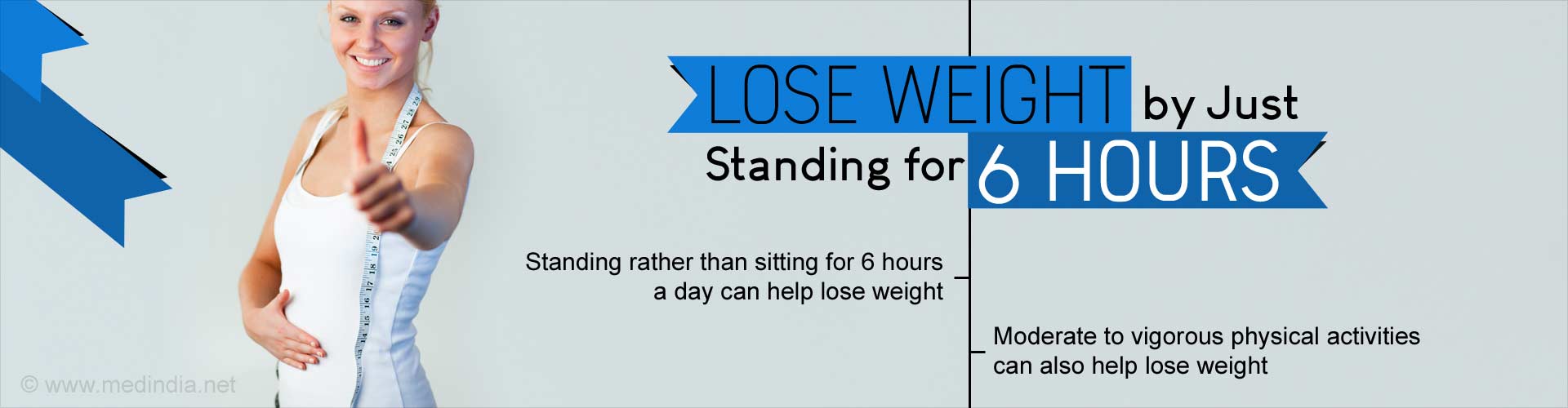 LOSE WEIGHT by Just Standing for 6 HOURS

Standing rather than sitting for 6 hours a day can help lose weight

Moderate to vigorous physical activities can also help lose weight

© www.medindia.net